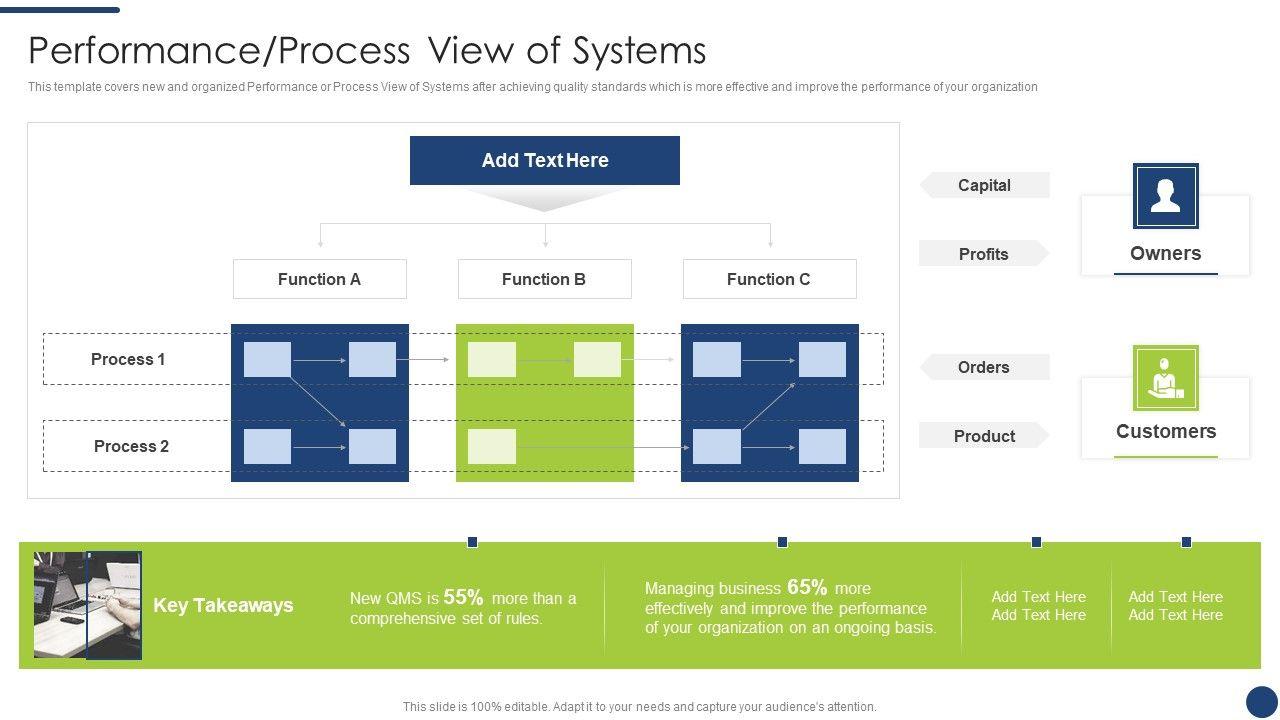 Performance/Process View of Systems

This template covers new and organized Performance or Process View of Systems after achieving quality standards which is more effective and improve the performance of your organization

Add Text Here

Function A

Function B

Function C

Process 1

Process 2

Capital

Profits

Owners

Orders

Product

Customers

Key Takeaways

New QMS is 55% more than a comprehensive set of rules.

Managing business 65% more effectively and improve the performance of your organization on an ongoing basis.

Add Text Here
Add Text Here

Add Text Here
Add Text Here

This slide is 100% editable. Adapt it to your needs and capture your audience's attention.